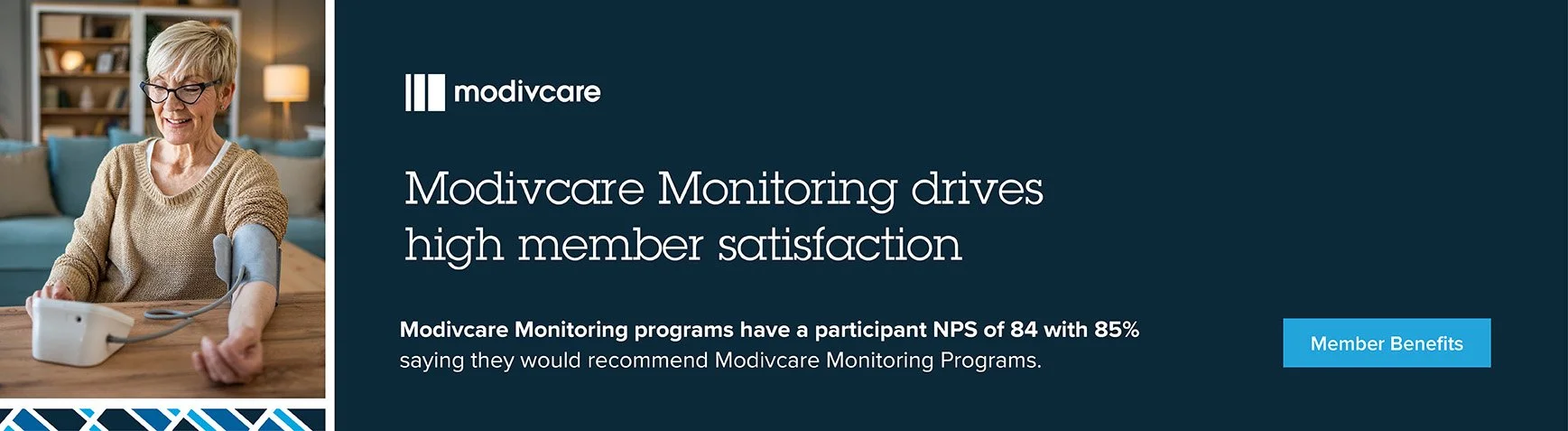 modivcare

Modivcare Monitoring drives high member satisfaction

Modivcare Monitoring programs have a participant NPS of 84 with 85% saying they would recommend Modivcare Monitoring Programs.

Member Benefits